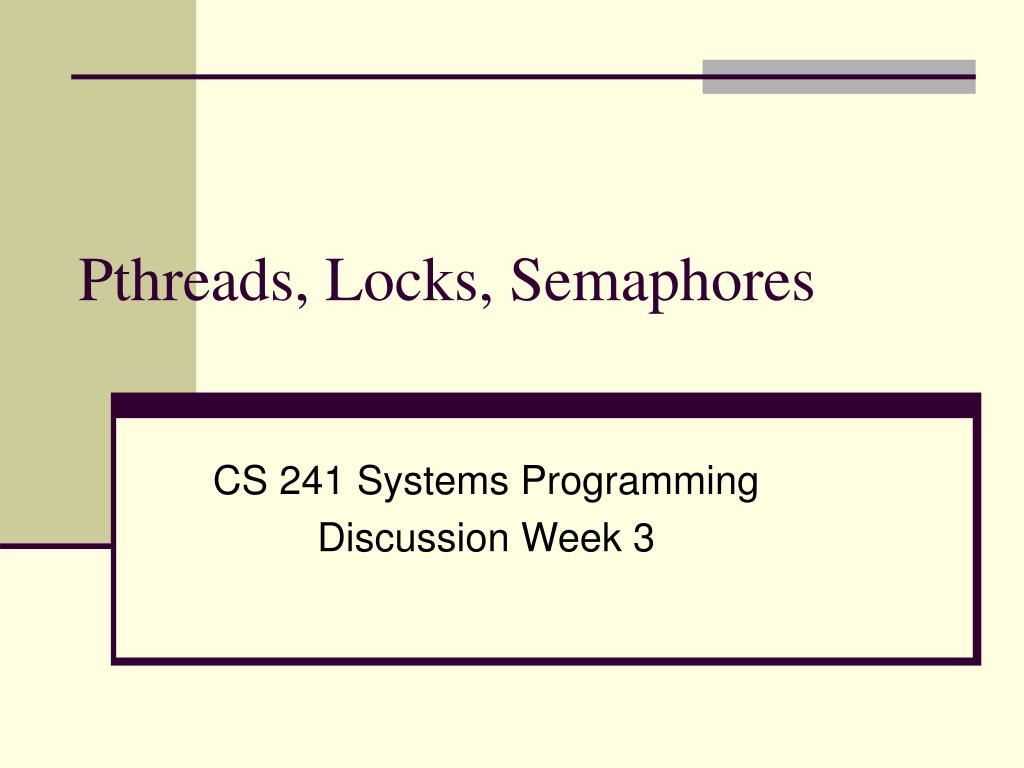 Pthreads, Locks, Semaphores

CS 241 Systems Programming
Discussion Week 3